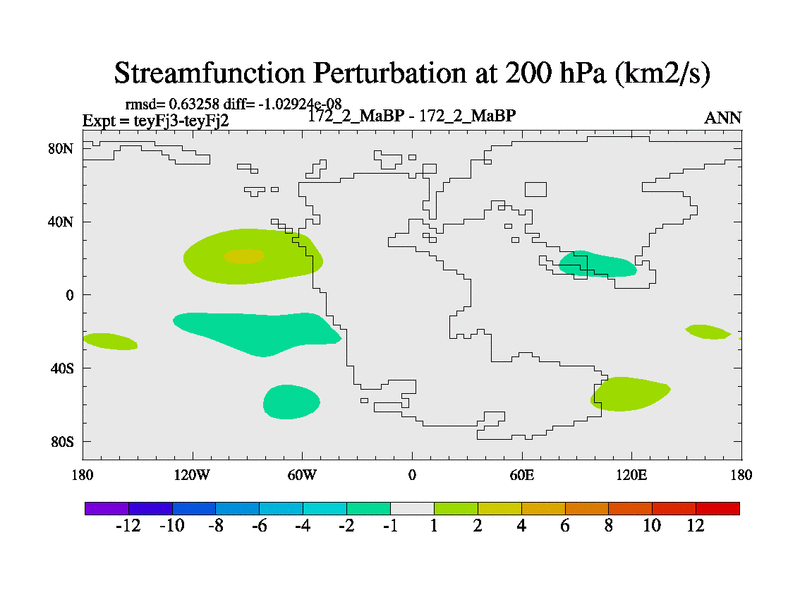 Streamfunction Perturbation at 200 hPa (km2/s)

rmsd= 0.63258 diff= -1.02924e-08
Expt = teyFj3-teyFj2
172_2_MaBP - 172_2_MaBP
ANN

80N
40N
0
40S
80S

180
120W
60W
0
60E
120E
180

-12 -10 -8 -6 -4 -2 -1 1 2 4 6 8 10 12